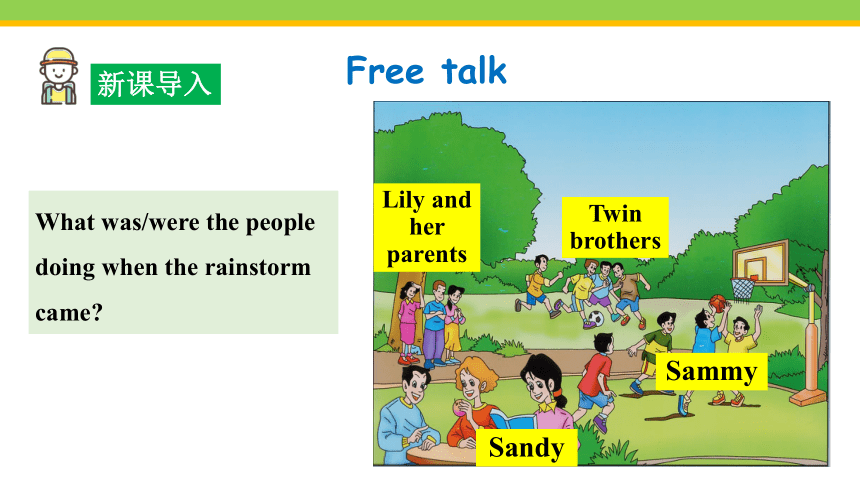 新课导入

Free talk

What was/were the people doing when the rainstorm came?

Lily and her parents

Twin brothers

Sammy

Sandy